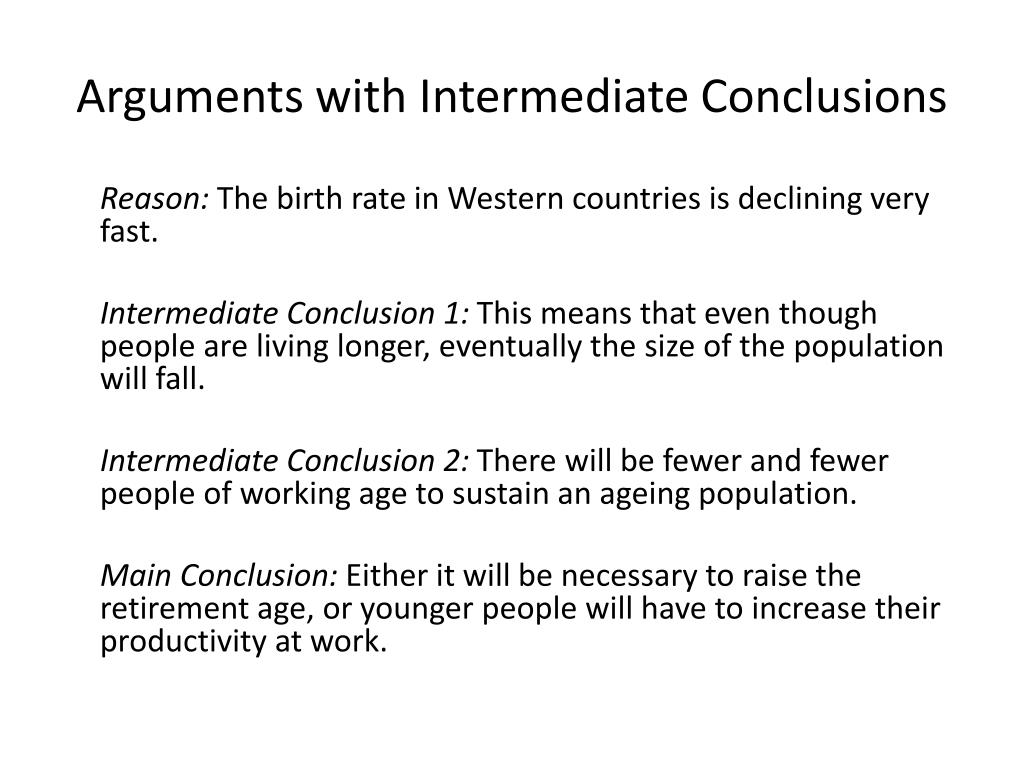 Arguments with Intermediate Conclusions

Reason: The birth rate in Western countries is declining very fast.

Intermediate Conclusion 1: This means that even though people are living longer, eventually the size of the population will fall.

Intermediate Conclusion 2: There will be fewer and fewer people of working age to sustain an ageing population.

Main Conclusion: Either it will be necessary to raise the retirement age, or younger people will have to increase their productivity at work.